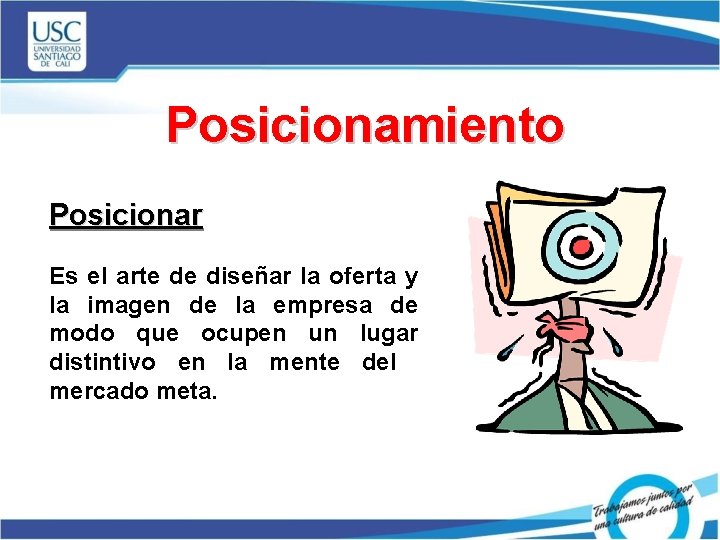 USC
UNIVERSIDAD SANTIAGO DE CALI

Posicionamiento

Posicionar

Es el arte de diseñar la oferta y la imagen de la empresa de modo que ocupen un lugar distintivo en la mente del mercado meta.

Trabajamos juntos por una cultura de calidad